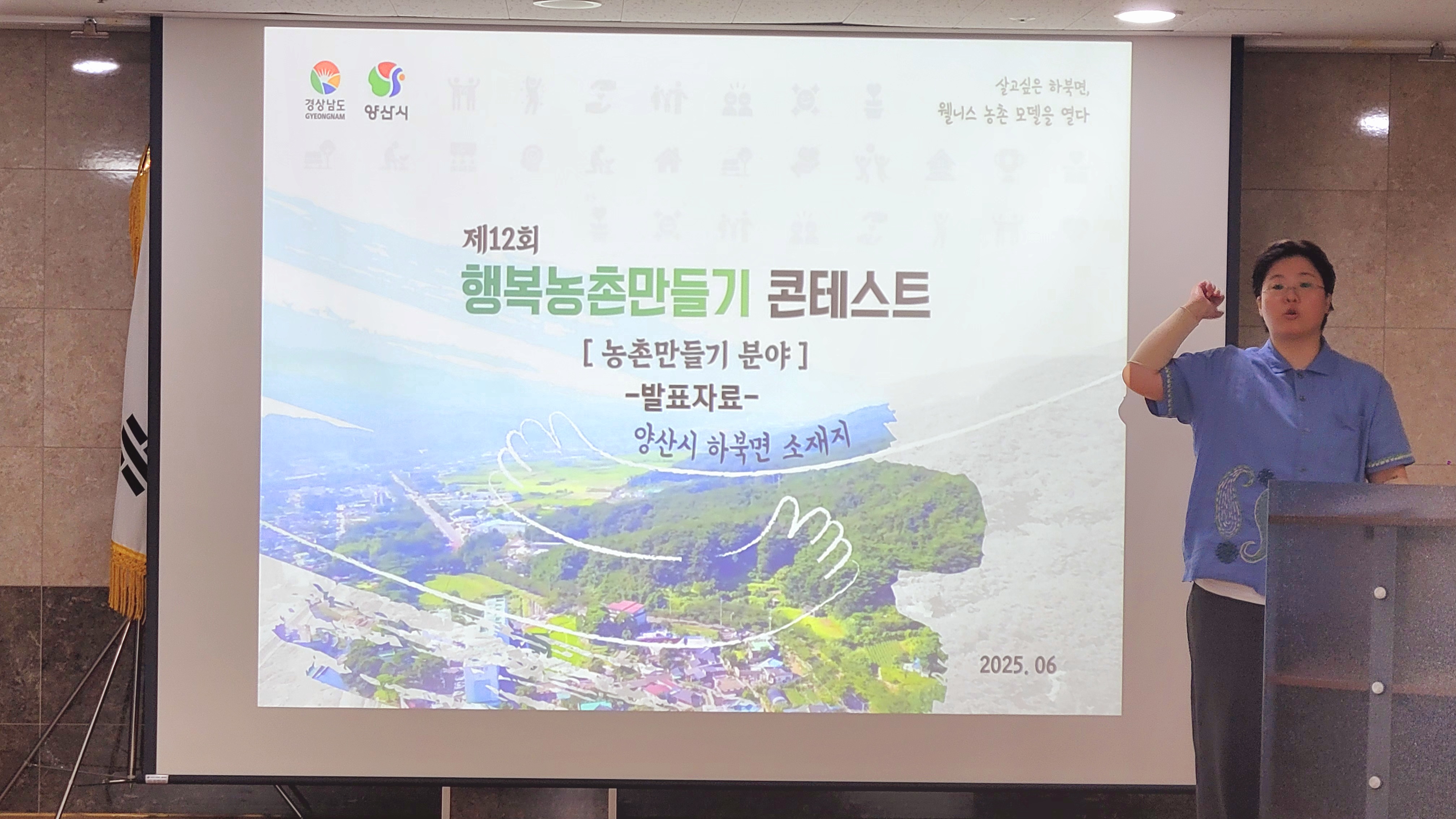 경상남도
GYEONGNAM

양산시

살고싶은 하북면,
웰니스 농촌 모델을 열다

제12회
행복농촌만들기 콘테스트
[ 농촌만들기 분야 ]
-발표자료-
양산시 하북면 소재지

2025. 06